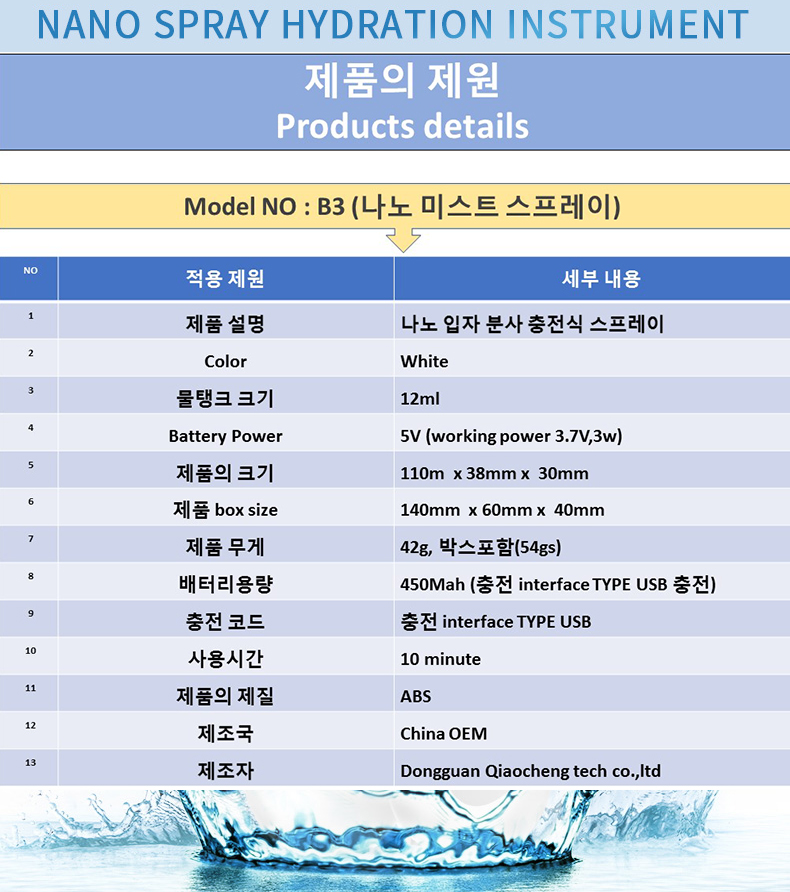 NANO SPRAY HYDRATION INSTRUMENT

제품의 제원
Products details

Model NO : B3 (나노 미스트 스프레이)

| NO | 적용 제원 | 세부 내용 |
|---|---|---|
| 1 | 제품 설명 | 나노 입자 분사 충전식 스프레이 |
| 2 | Color | White |
| 3 | 물탱크 크기 | 12ml |
| 4 | Battery Power | 5V (working power 3.7V,3w) |
| 5 | 제품의 크기 | 110m x 38mm x 30mm |
| 6 | 제품 box size | 140mm x 60mm x 40mm |
| 7 | 제품 무게 | 42g, 박스포함(54gs) |
| 8 | 배터리용량 | 450Mah (충전 interface TYPE USB 충전) |
| 9 | 충전 코드 | 충전 interface TYPE USB |
| 10 | 사용시간 | 10 minute |
| 11 | 제품의 제질 | ABS |
| 12 | 제조국 | China OEM |
| 13 | 제조자 | Dongguan Qiaocheng tech co.,ltd |